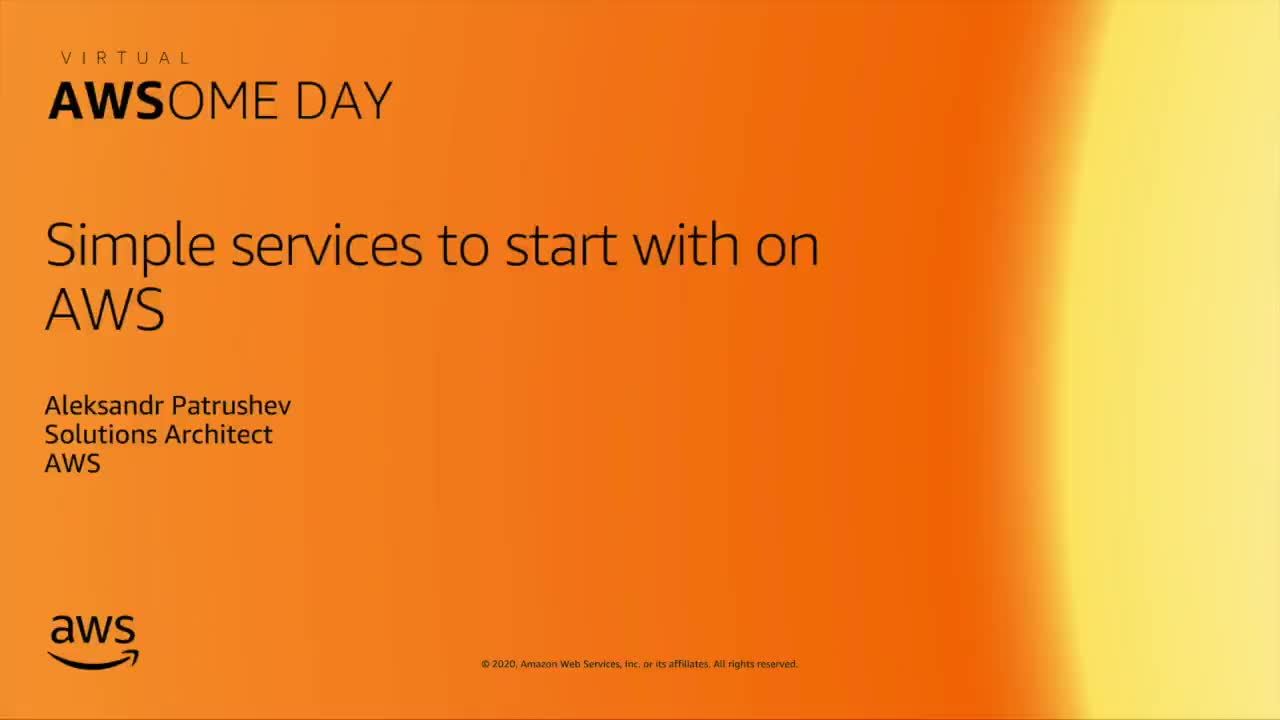 VIRTUAL
AWSOME DAY

Simple services to start with on AWS

Aleksandr Patrushev
Solutions Architect
AWS

aws

© 2020, Amazon Web Services, Inc. or its affiliates. All rights reserved.